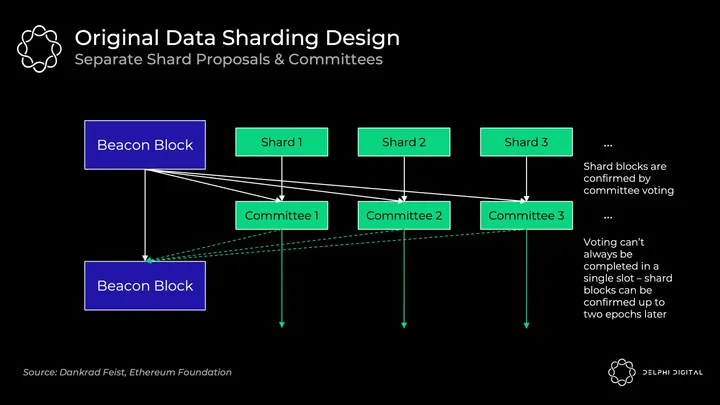 Original Data Sharding Design
Separate Shard Proposals & Committees

Beacon Block

Shard 1

Shard 2

Shard 3

...

Shard blocks are confirmed by committee voting

Committee 1

Committee 2

Committee 3

...

Voting can't always be completed in a single slot – shard blocks can be confirmed up to two epochs later

Beacon Block

Source: Dankrad Feist, Ethereum Foundation

DELPHI DIGITAL